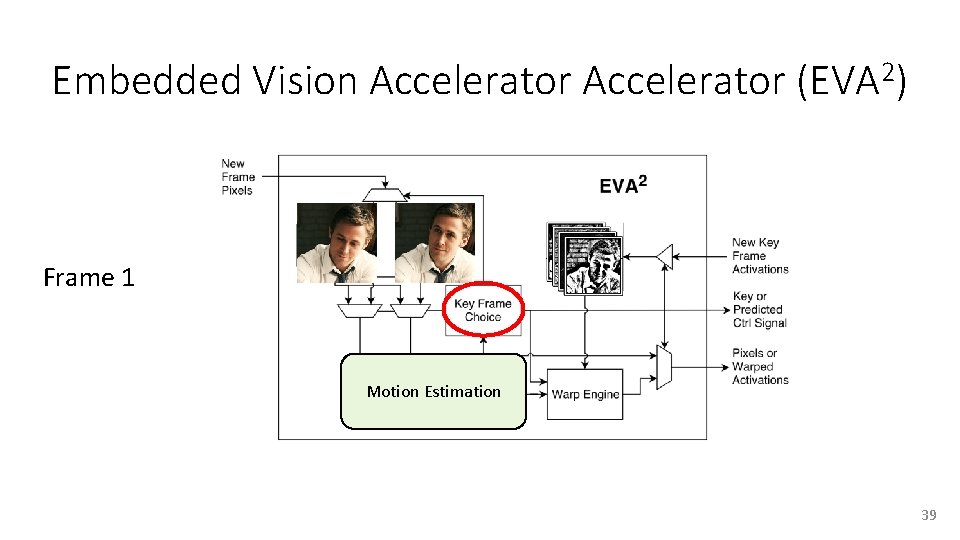 Embedded Vision Accelerator Accelerator (EVA$^2$)

Frame 1

New Frame Pixels

EVA$^2$

New Key Frame Activations

Key Frame Choice

Key or Predicted Ctrl Signal

Pixels or Warped Activations

Motion Estimation

Warp Engine

39